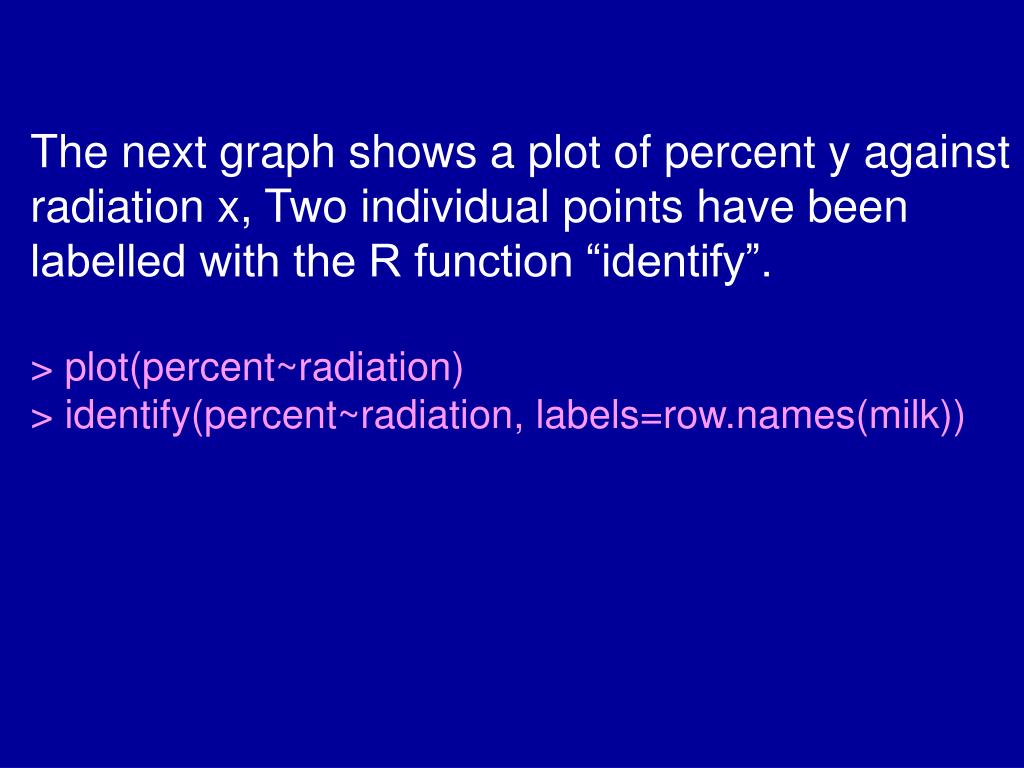 The next graph shows a plot of percent y against radiation x, Two individual points have been labelled with the R function “identify”.

> plot(percent~radiation)
> identify(percent~radiation, labels=row.names(milk))